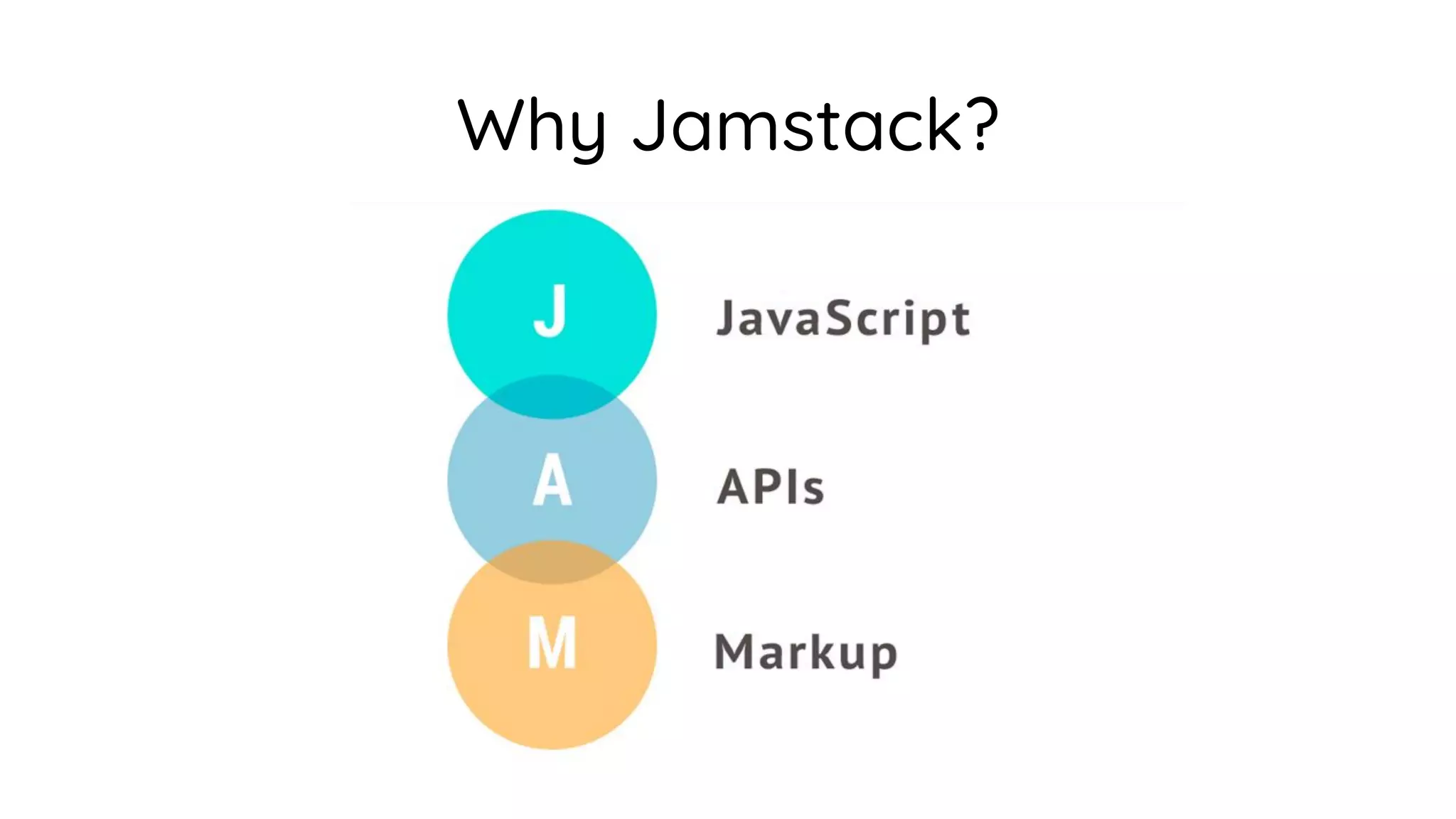 Why Jamstack?

J JavaScript

A APIs

M Markup